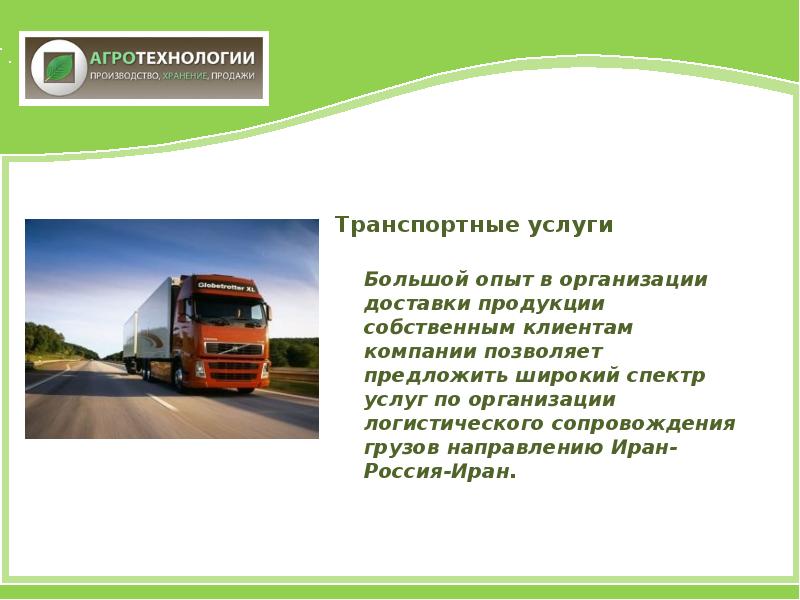 АГРОТЕХНОЛОГИИ
ПРОИЗВОДСТВО, ХРАНЕНИЕ, ПРОДАЖИ

Globetrotter XL

Транспортные услуги

Большой опыт в организации доставки продукции собственным клиентам компании позволяет предложить широкий спектр услуг по организации логистического сопровождения грузов направлению Иран-Россия-Иран.